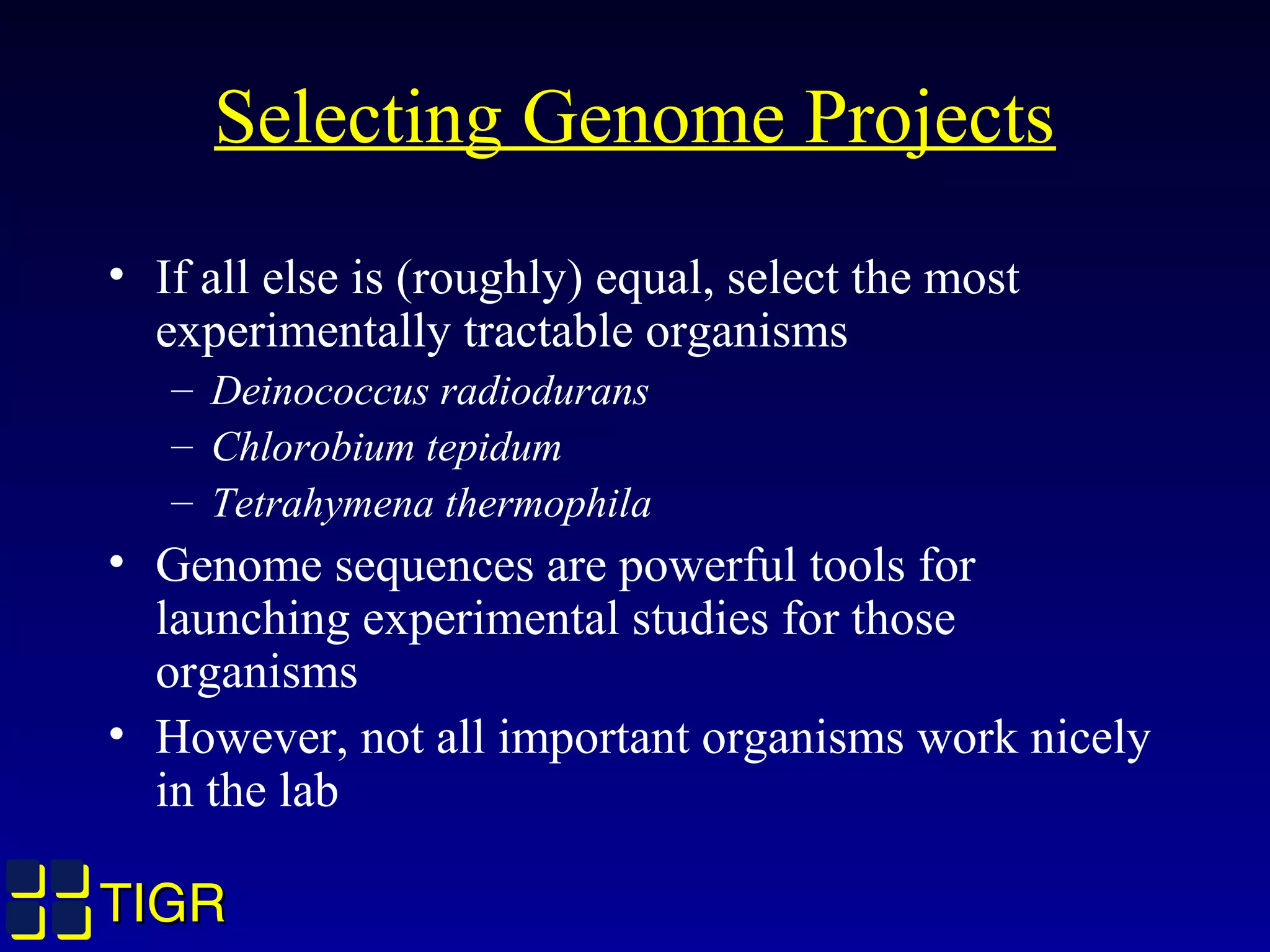 Selecting Genome Projects

• If all else is (roughly) equal, select the most experimentally tractable organisms
– Deinococcus radiodurans
– Chlorobium tepidum
– Tetrahymena thermophila
• Genome sequences are powerful tools for launching experimental studies for those organisms
• However, not all important organisms work nicely in the lab

TIGR